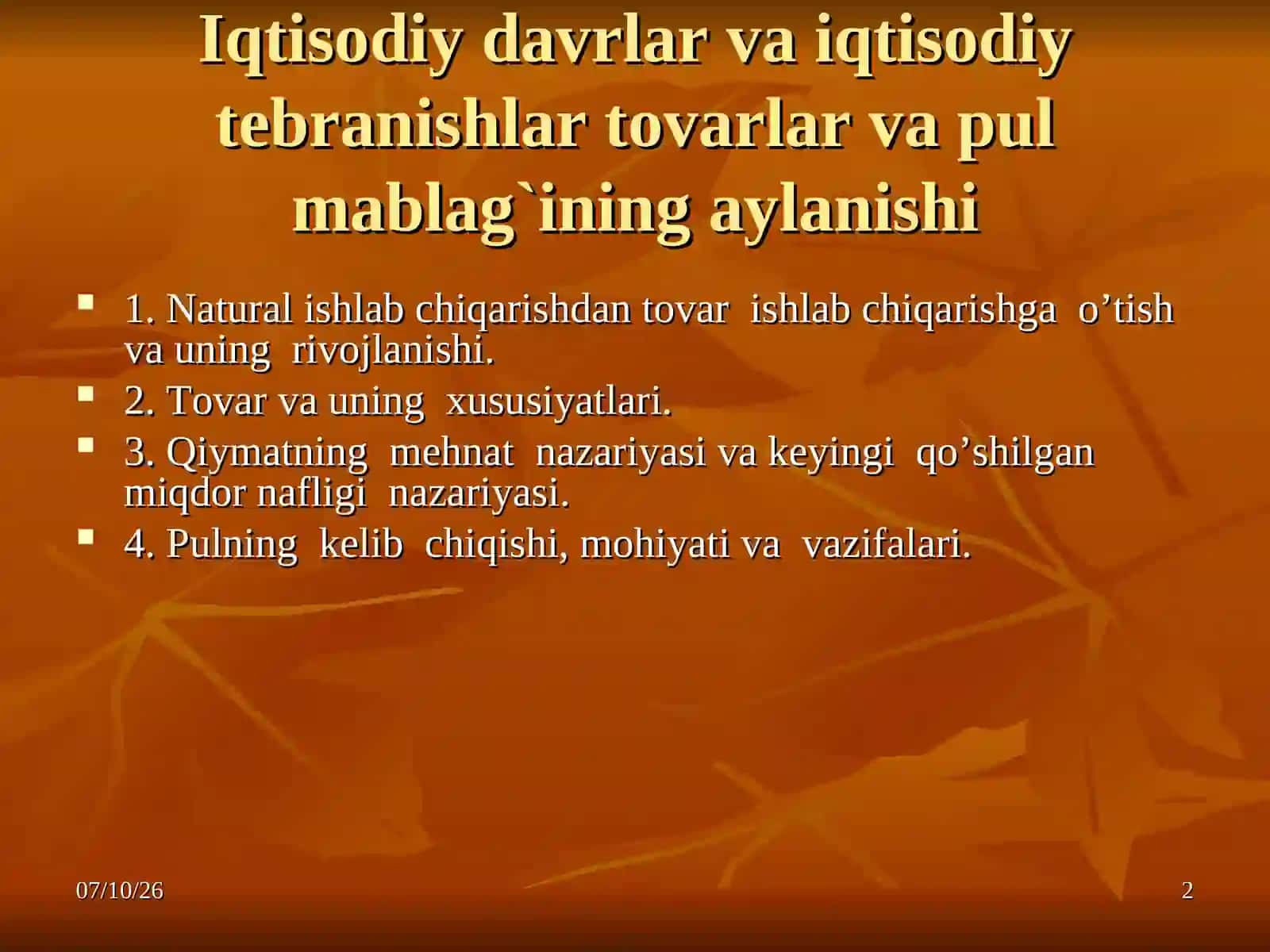 Iqtisodiy davrlar va iqtisodiy tebranishlar tovarlar va pul mablag`ining aylanishi

1. Natural ishlab chiqarishdan tovar ishlab chiqarishga o’tish va uning rivojlanishi.

2. Tovar va uning xususiyatlari.

3. Qiymatning mehnat nazariyasi va keyingi qo’shilgan miqdor nafligi nazariyasi.

4. Pulning kelib chiqishi, mohiyati va vazifalari.

07/10/26

2